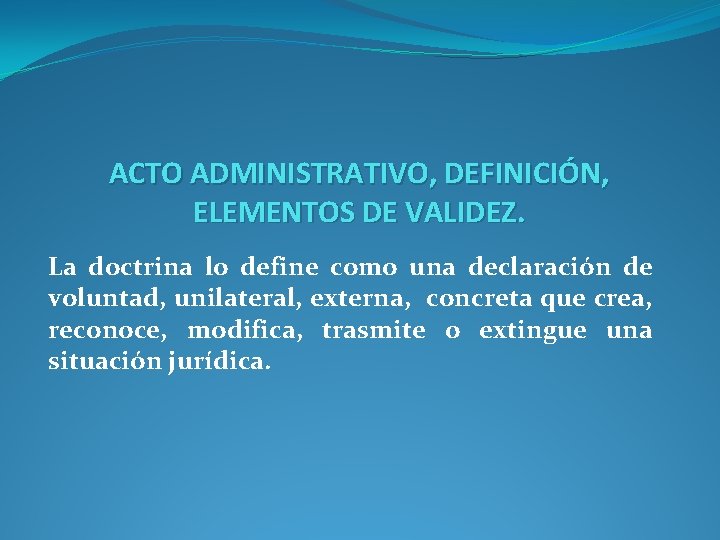 ACTO ADMINISTRATIVO, DEFINICIÓN, ELEMENTOS DE VALIDEZ.

La doctrina lo define como una declaración de voluntad, unilateral, externa, concreta que crea, reconoce, modifica, trasmite o extingue una situación jurídica.